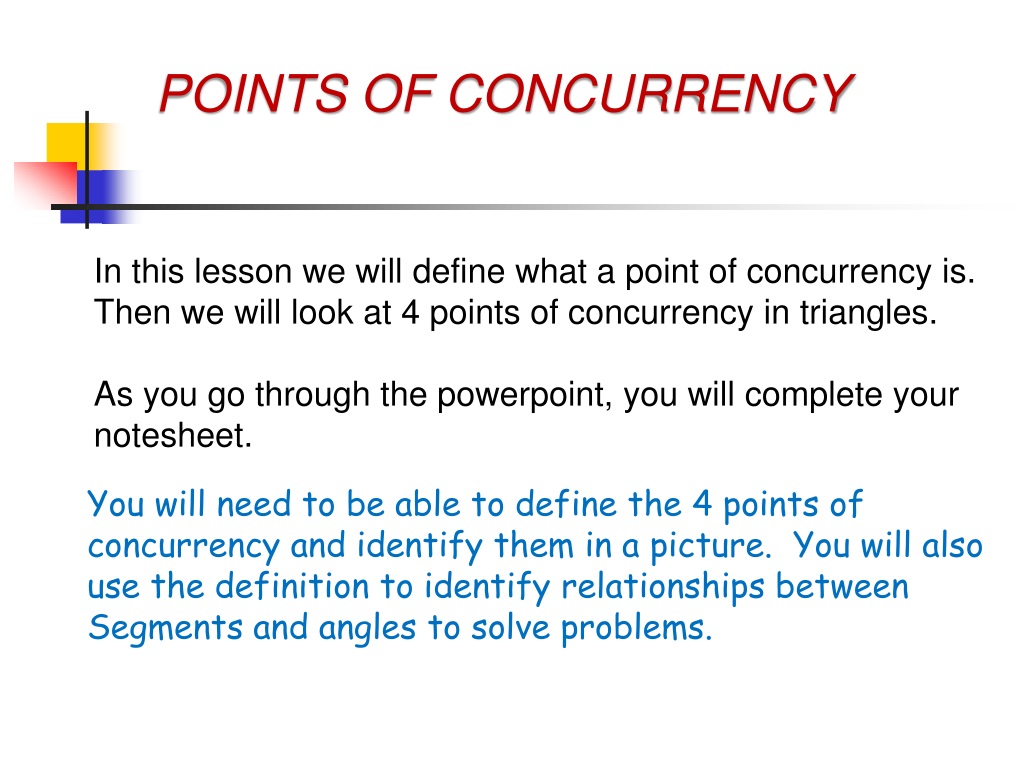 POINTS OF CONCURRENCY

In this lesson we will define what a point of concurrency is. Then we will look at 4 points of concurrency in triangles.

As you go through the powerpoint, you will complete your notesheet.

You will need to be able to define the 4 points of concurrency and identify them in a picture. You will also use the definition to identify relationships between Segments and angles to solve problems.